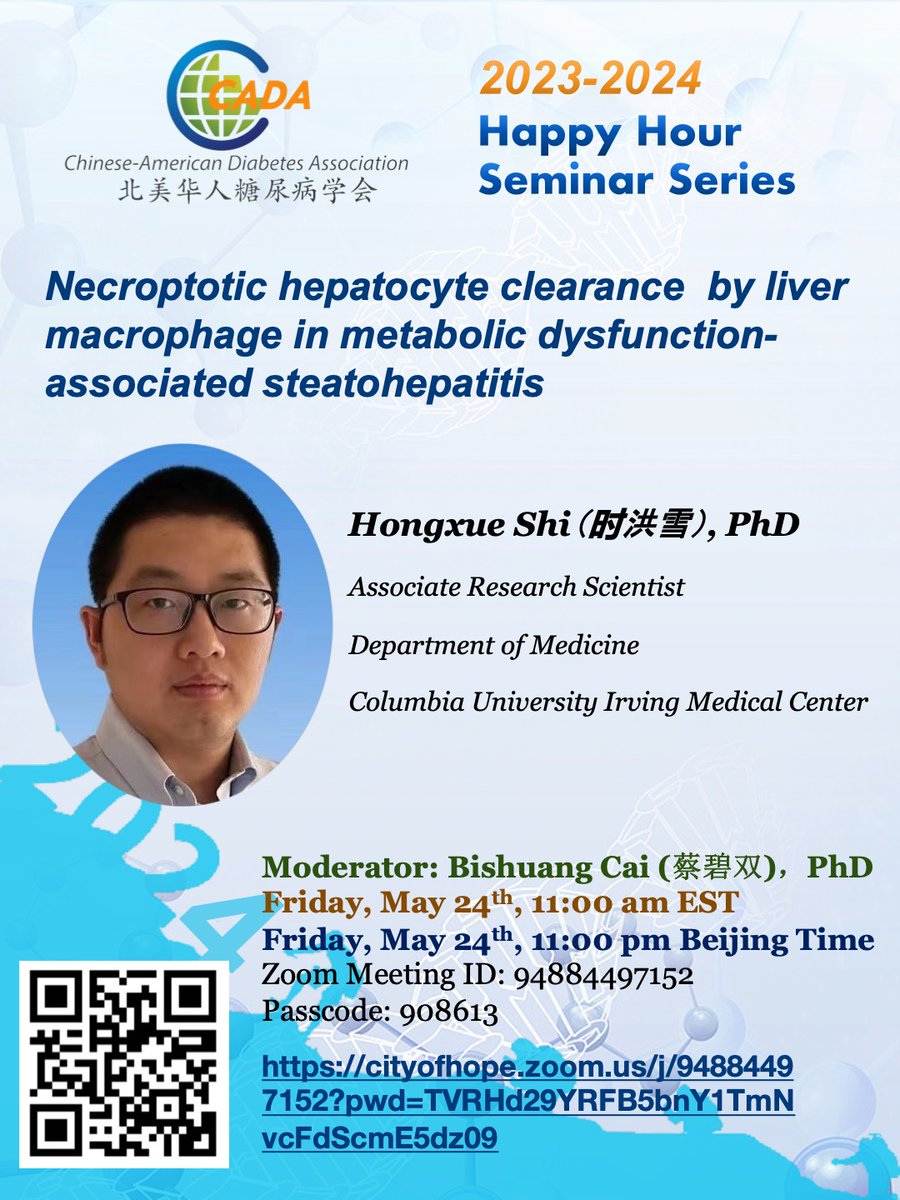 CADA
Chinese-American Diabetes Association
北美华人糖尿病学会

2023-2024
Happy Hour
Seminar Series

Necroptotic hepatocyte clearance by liver macrophage in metabolic dysfunction-associated steatohepatitis

Hongxue Shi (时洪雪), PhD
Associate Research Scientist
Department of Medicine
Columbia University Irving Medical Center

Moderator: Bishuang Cai (蔡碧双)，PhD
Friday, May 24$^{th}$, 11:00 am EST
Friday, May 24$^{th}$, 11:00 pm Beijing Time
Zoom Meeting ID: 94884497152
Passcode: 908613

https://cityofhope.zoom.us/j/94884497152?pwd=TVRHd29YRFB5bnY1TmNvcFdScmE5dz09